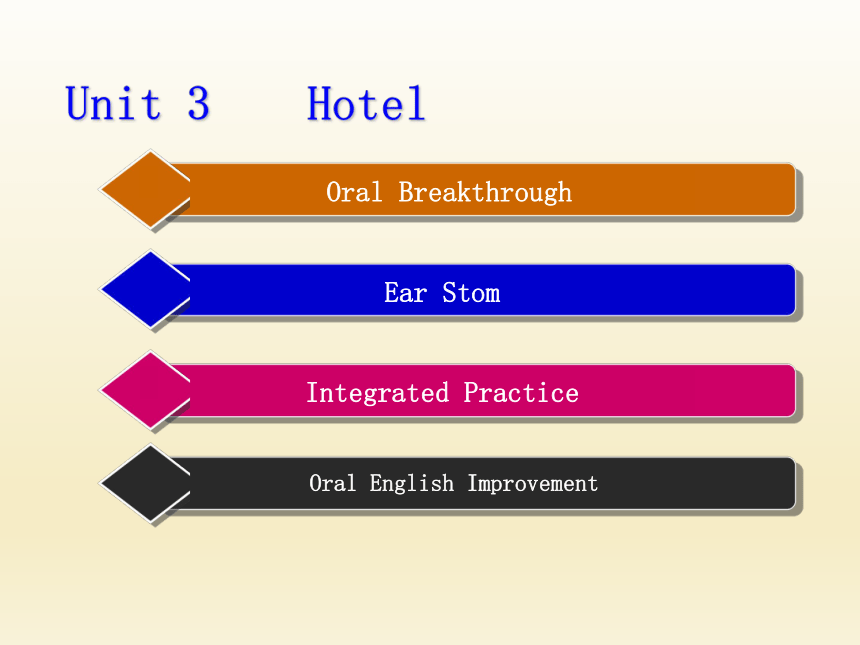 Unit 3 Hotel

Oral Breakthrough

Ear Stom

Integrated Practice

Oral English Improvement